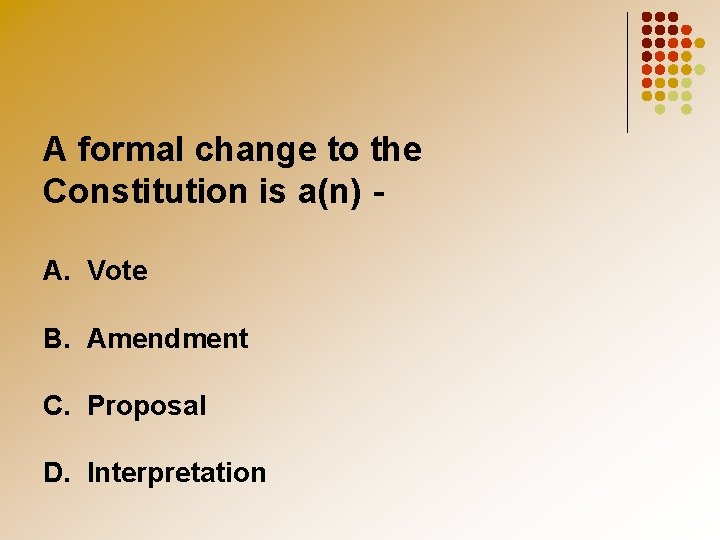 A formal change to the Constitution is a(n) -

A. Vote

B. Amendment

C. Proposal

D. Interpretation